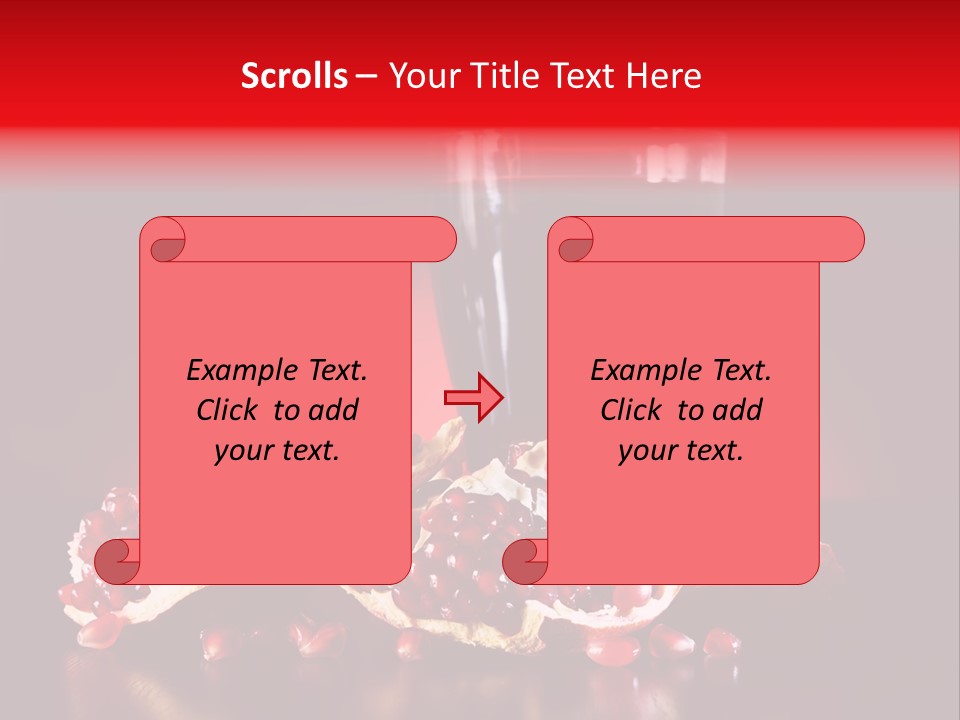 Scrolls – Your Title Text Here

Example Text. Click to add your text.

Example Text. Click to add your text.